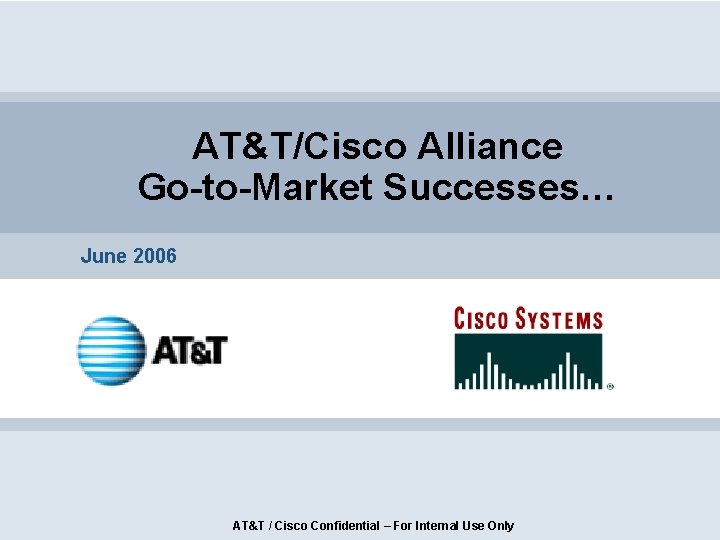 AT&T/Cisco Alliance
Go-to-Market Successes…

June 2006

AT&T

CISCO SYSTEMS

AT&T / Cisco Confidential – For Internal Use Only